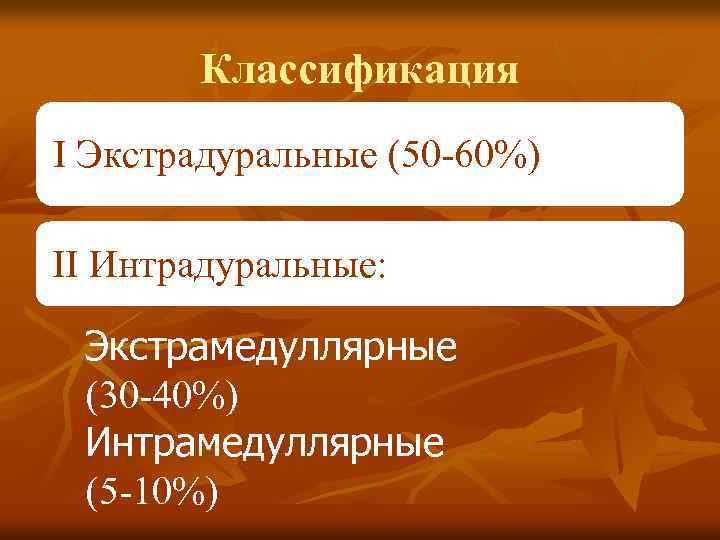 Классификация

I Экстрадуральные (50-60%)

II Интрадуральные:

Экстрамедуллярные (30-40%)
Интрамедуллярные (5-10%)